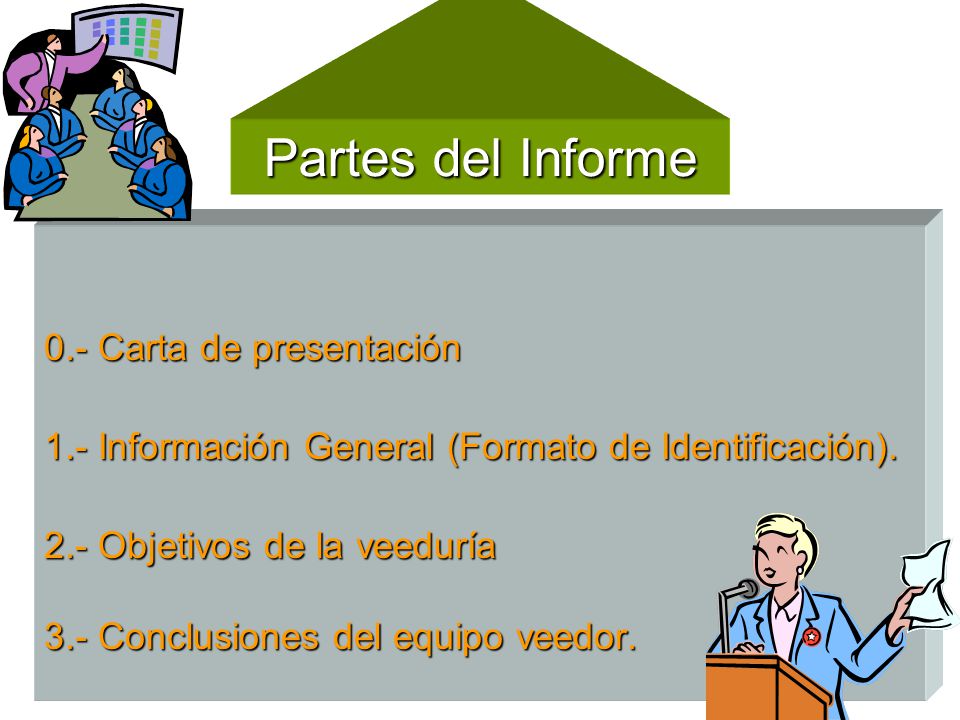 Partes del Informe

0.- Carta de presentación

1.- Información General (Formato de Identificación).

2.- Objetivos de la veeduría

3.- Conclusiones del equipo veedor.